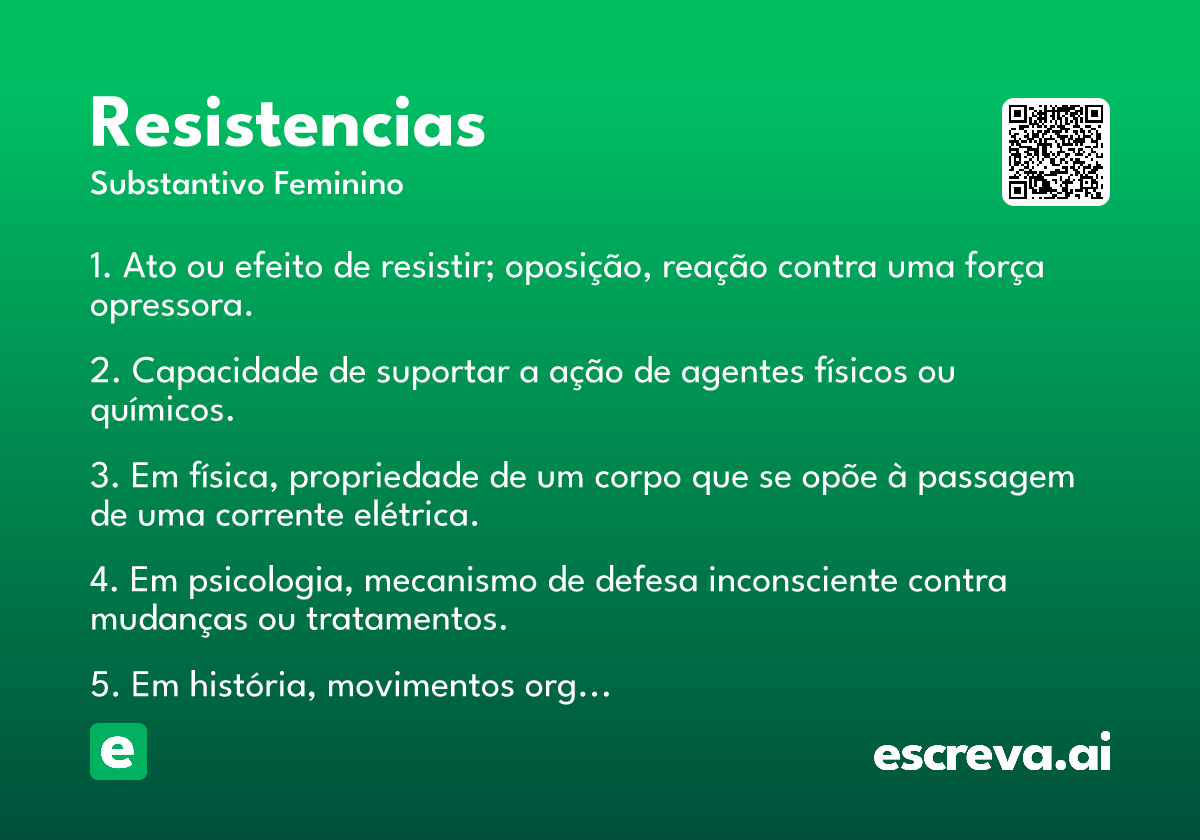 Resistencias

Substantivo Feminino

1. Ato ou efeito de resistir; oposição, reação contra uma força opressora.

2. Capacidade de suportar a ação de agentes físicos ou químicos.

3. Em física, propriedade de um corpo que se opõe à passagem de uma corrente elétrica.

4. Em psicologia, mecanismo de defesa inconsciente contra mudanças ou tratamentos.

5. Em história, movimentos org…

e

escreva.ai